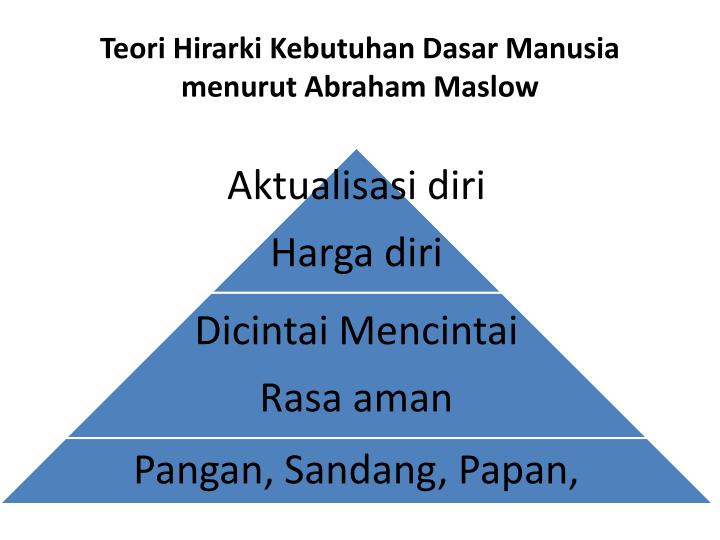 Teori Hirarki Kebutuhan Dasar Manusia menurut Abraham Maslow

Aktualisasi diri

Harga diri

Dicintai Mencintai

Rasa aman

Pangan, Sandang, Papan,